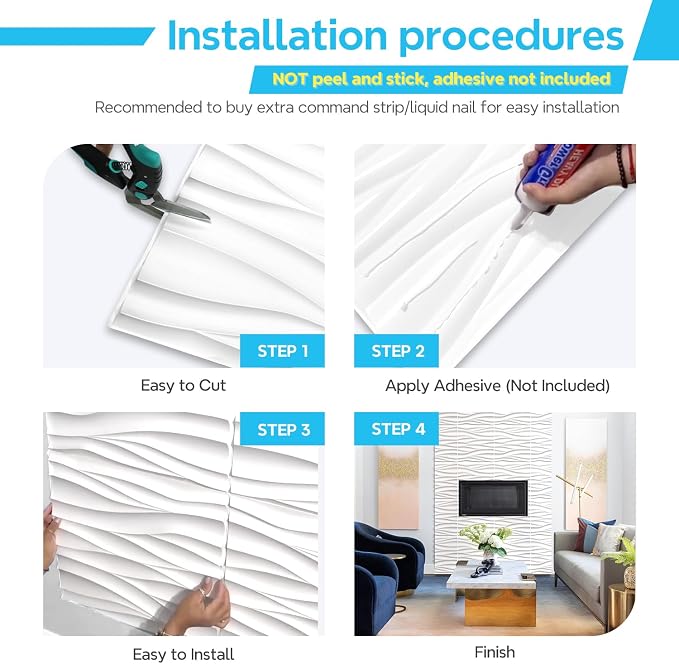 Installation procedures

NOT peel and stick, adhesive not included

Recommended to buy extra command strip/liquid nail for easy installation

STEP 1

Easy to Cut

STEP 2

Apply Adhesive (Not Included)

STEP 3

Easy to Install

STEP 4

Finish